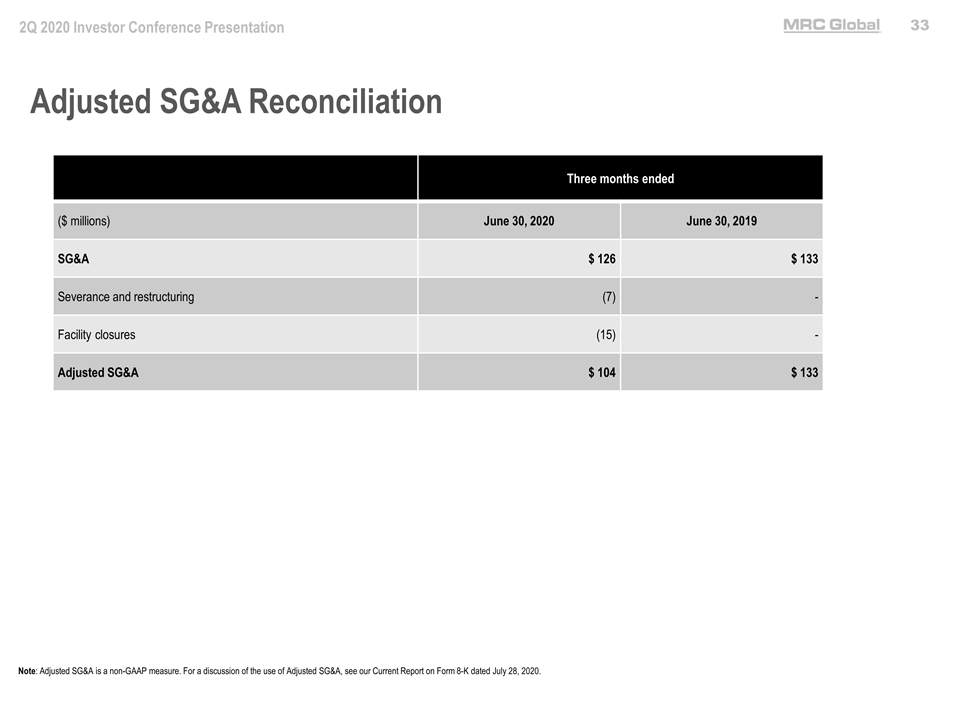 2Q 2020 Investor Conference Presentation

MRC Global 33

Adjusted SG&A Reconciliation

| | Three months ended | |
|---|---|---|
| ($ millions) | June 30, 2020 | June 30, 2019 |
| SG&A | $ 126 | $ 133 |
| Severance and restructuring | (7) | - |
| Facility closures | (15) | - |
| Adjusted SG&A | $ 104 | $ 133 |

Note: Adjusted SG&A is a non-GAAP measure. For a discussion of the use of Adjusted SG&A, see our Current Report on Form 8-K dated July 28, 2020.